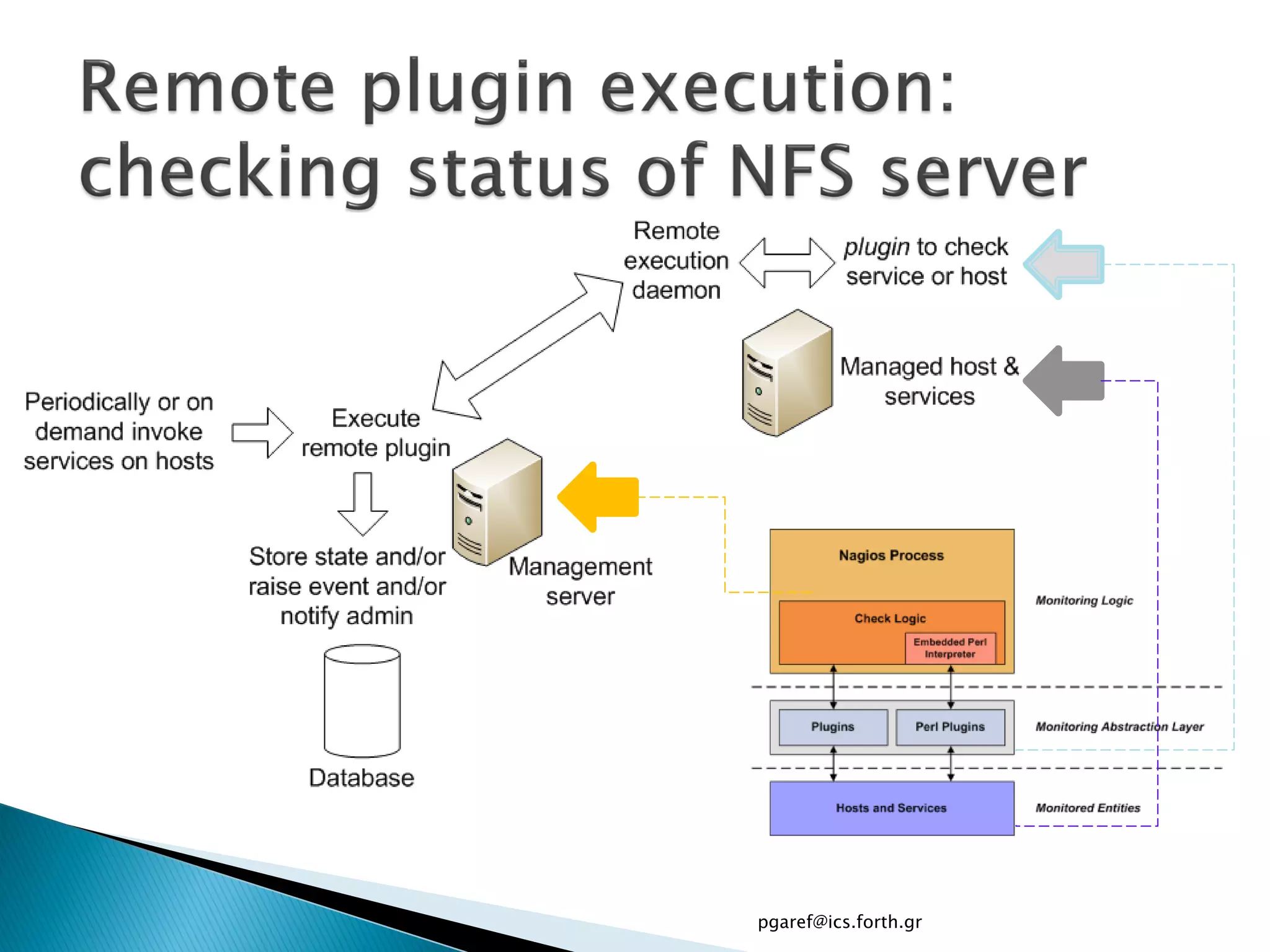 Remote plugin execution: checking status of NFS server

Remote execution daemon

plugin to check service or host

Managed host & services

Periodically or on demand invoke services on hosts

Execute remote plugin

Store state and/or raise event and/or notify admin

Management server

Database

Nagios Process

Check Logic

Embedded Perl Interpreter

Monitoring Logic

Plugins

Perl Plugins

Monitoring Abstraction Layer

Hosts and Services

Monitored Entities

pgaref@ics.forth.gr